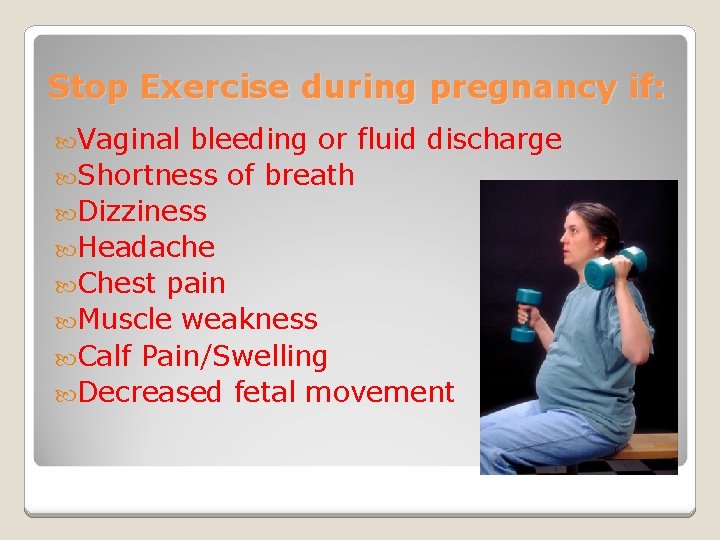 Stop Exercise during pregnancy if:

Vaginal bleeding or fluid discharge
Shortness of breath
Dizziness
Headache
Chest pain
Muscle weakness
Calf Pain/Swelling
Decreased fetal movement